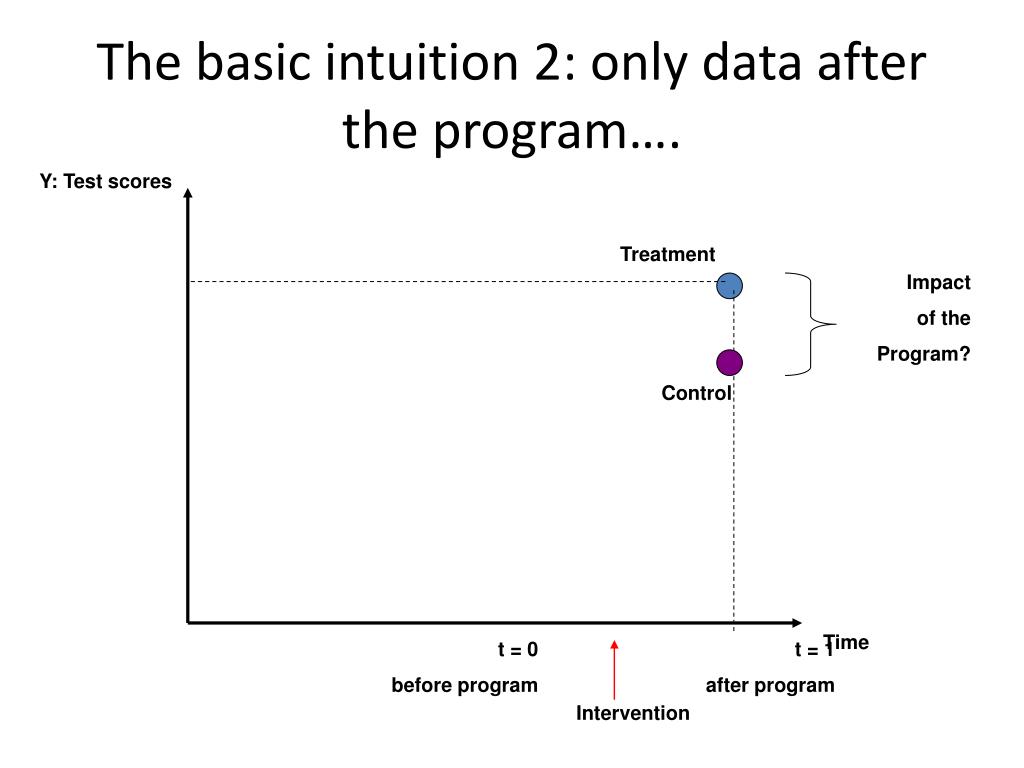 The basic intuition 2: only data after the program….

Y: Test scores

Treatment

Impact of the Program?

Control

Time

t = 0
before program

t = 1
after program

Intervention